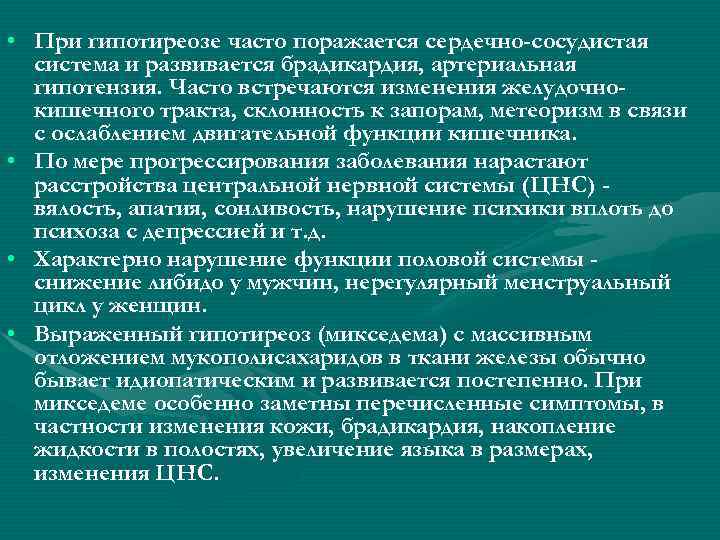 • При гипотиреозе часто поражается сердечно-сосудистая система и развивается брадикардия, артериальная гипотензия. Часто встречаются изменения желудочно-кишечного тракта, склонность к запорам, метеоризм в связи с ослаблением двигательной функции кишечника.

• По мере прогрессирования заболевания нарастают расстройства центральной нервной системы (ЦНС) - вялость, апатия, сонливость, нарушение психики вплоть до психоза с депрессией и т.д.

• Характерно нарушение функции половой системы - снижение либидо у мужчин, нерегулярный менструальный цикл у женщин.

• Выраженный гипотиреоз (микседема) с массивным отложением мукополисахаридов в ткани железы обычно бывает идиопатическим и развивается постепенно. При микседеме особенно заметны перечисленные симптомы, в частности изменения кожи, брадикардия, накопление жидкости в полостях, увеличение языка в размерах, изменения ЦНС.